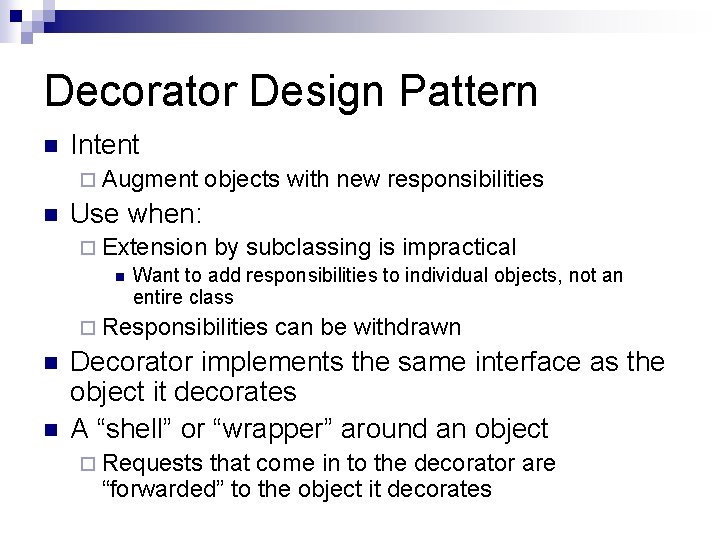 Decorator Design Pattern

Intent

Augment objects with new responsibilities

Use when:

Extension by subclassing is impractical

Want to add responsibilities to individual objects, not an entire class

Responsibilities can be withdrawn

Decorator implements the same interface as the object it decorates

A “shell” or “wrapper” around an object

Requests that come in to the decorator are “forwarded” to the object it decorates